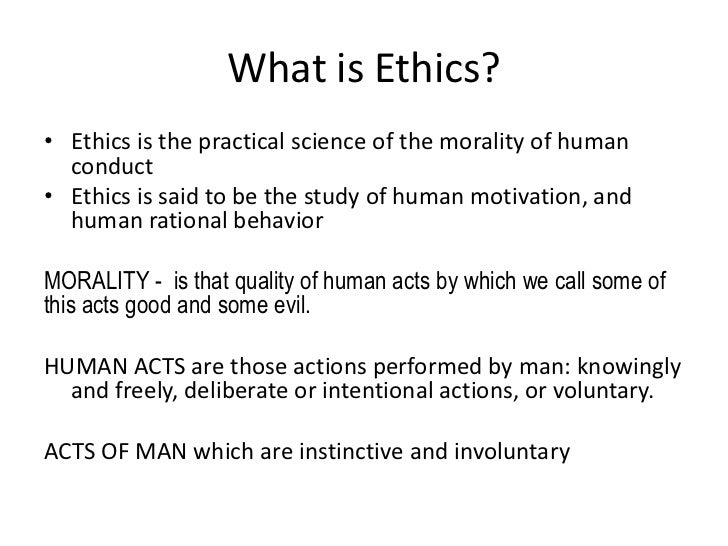 What is Ethics?

• Ethics is the practical science of the morality of human conduct
• Ethics is said to be the study of human motivation, and human rational behavior

MORALITY - is that quality of human acts by which we call some of this acts good and some evil.

HUMAN ACTS are those actions performed by man: knowingly and freely, deliberate or intentional actions, or voluntary.

ACTS OF MAN which are instinctive and involuntary